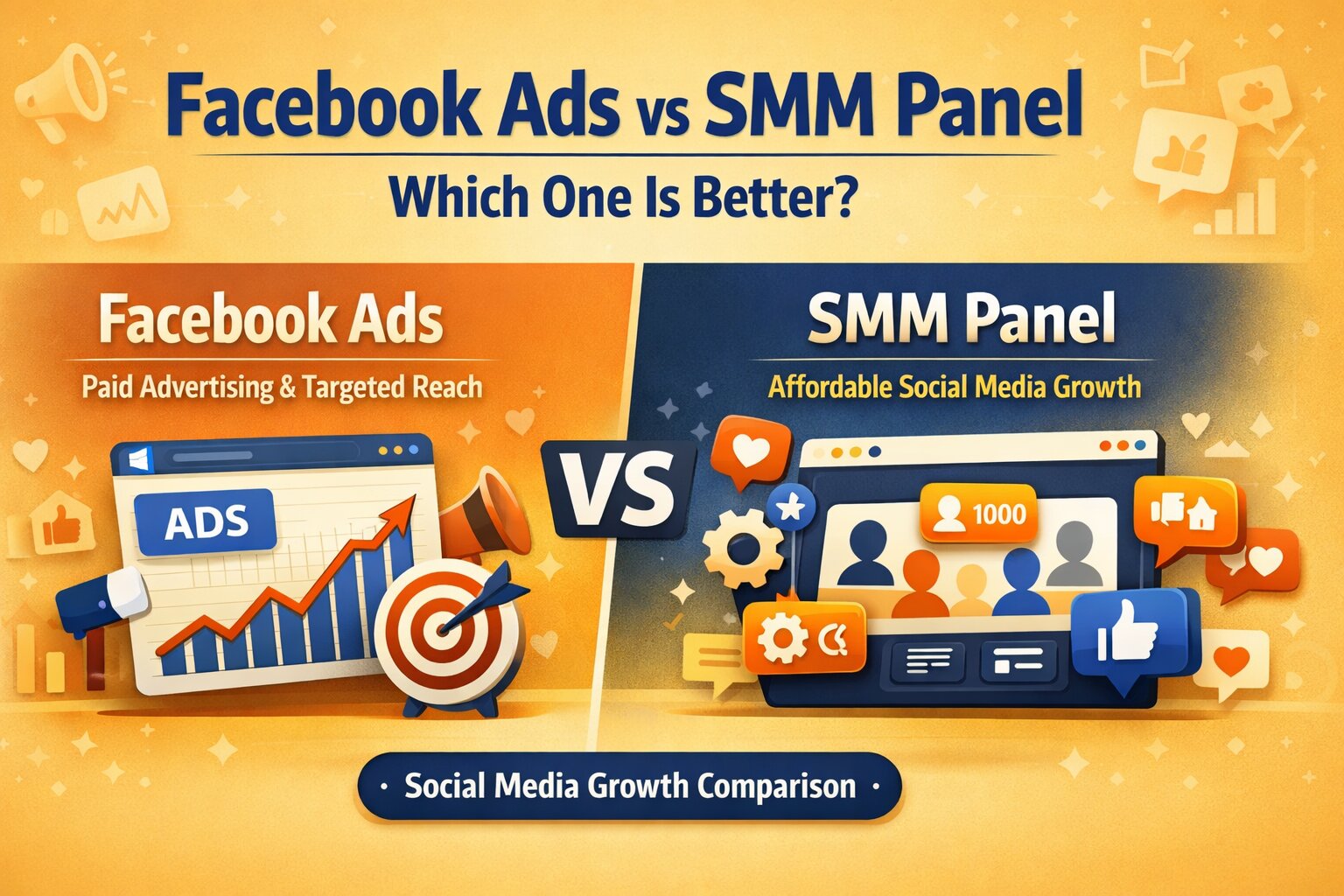 Facebook Ads vs SMM Panel

Which One Is Better?

Facebook Ads

Paid Advertising & Targeted Reach

ADS

VS

SMM Panel

Affordable Social Media Growth

1000

· Social Media Growth Comparison ·